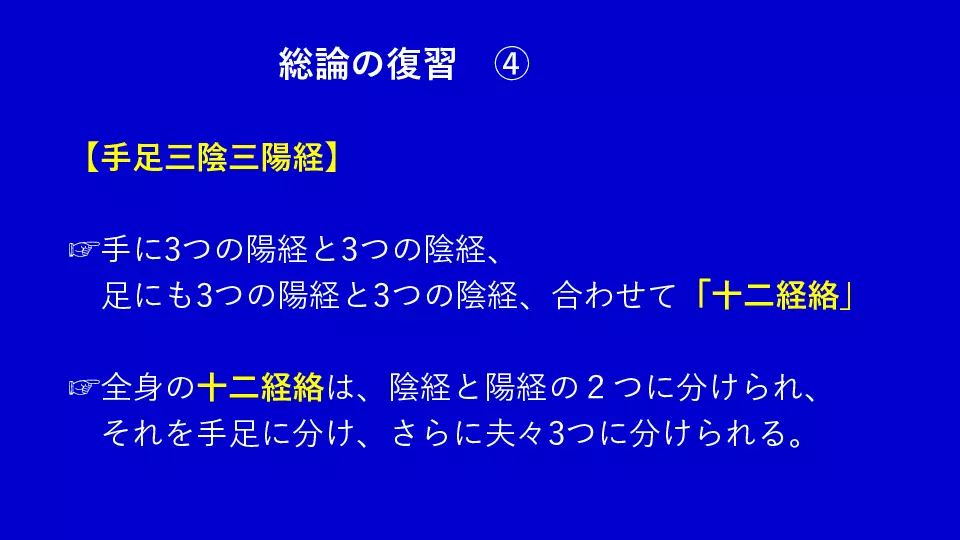 総論の復習　④

【手足三陰三陽経】

☞手に3つの陽経と3つの陰経、
足にも3つの陽経と3つの陰経、合わせて「十二経絡」

☞全身の十二経絡は、陰経と陽経の２つに分けられ、
それを手足に分け、さらに夫々3つに分けられる。